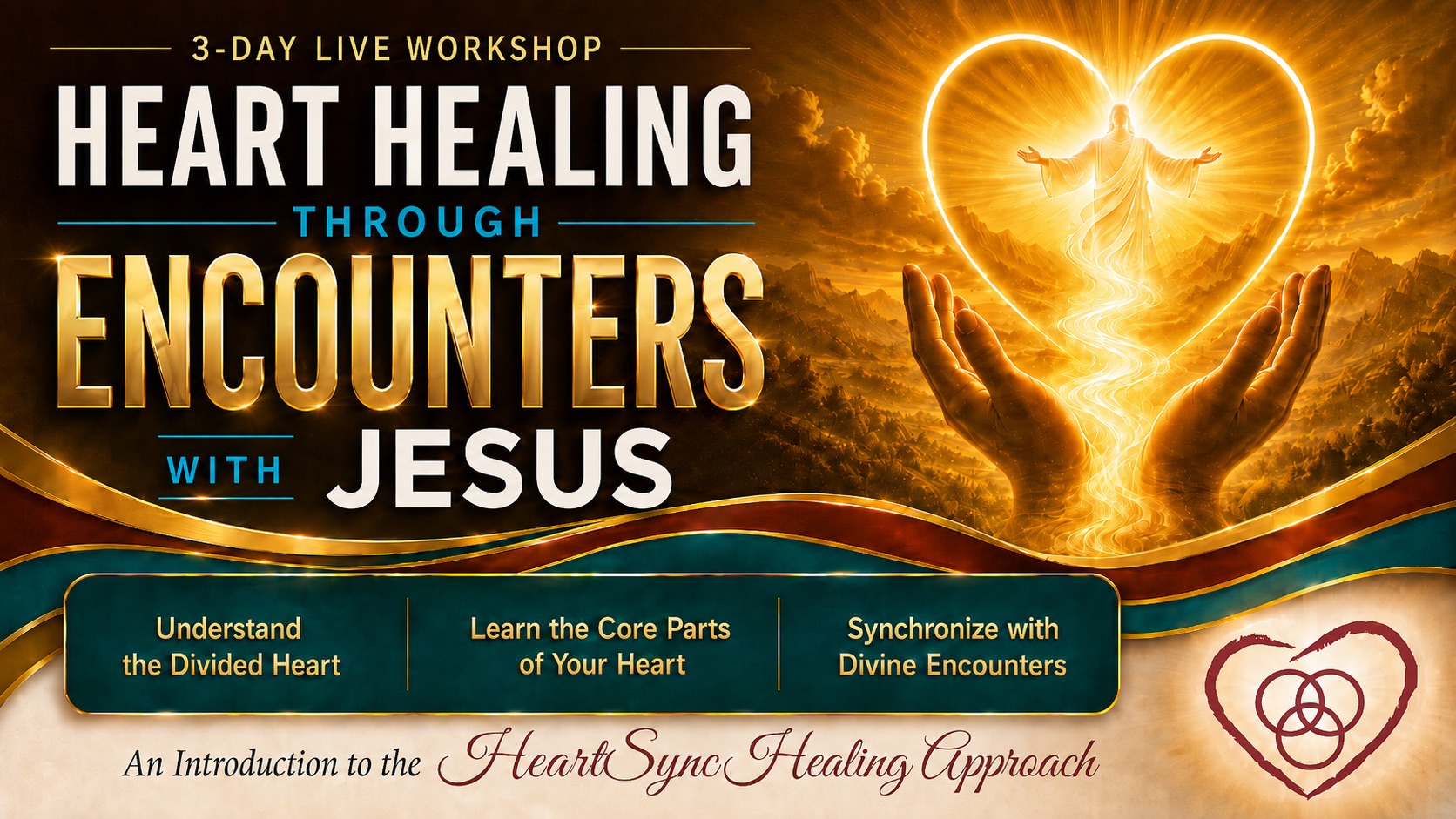 3-DAY LIVE WORKSHOP

HEART HEALING

THROUGH

ENCOUNTERS

WITH JESUS

Understand the Divided Heart

Learn the Core Parts of Your Heart

Synchronize with Divine Encounters

An Introduction to the HeartSync Healing Approach